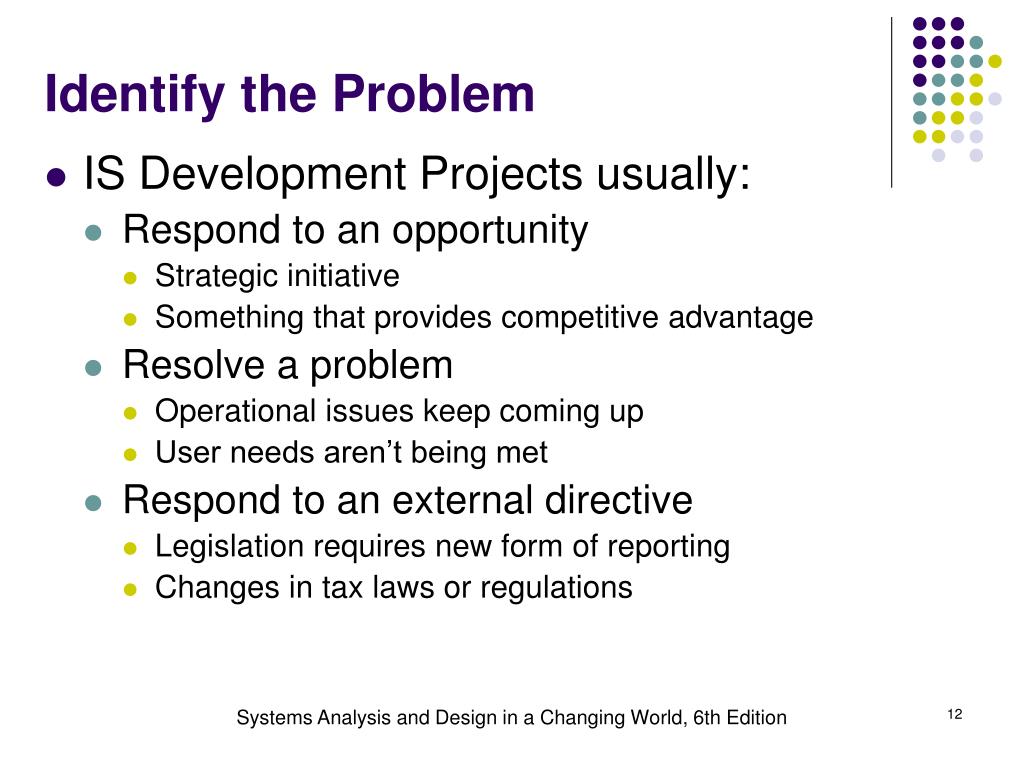 Identify the Problem

- IS Development Projects usually:
  - Respond to an opportunity
    - Strategic initiative
    - Something that provides competitive advantage
  - Resolve a problem
    - Operational issues keep coming up
    - User needs aren’t being met
  - Respond to an external directive
    - Legislation requires new form of reporting
    - Changes in tax laws or regulations

Systems Analysis and Design in a Changing World, 6th Edition

12